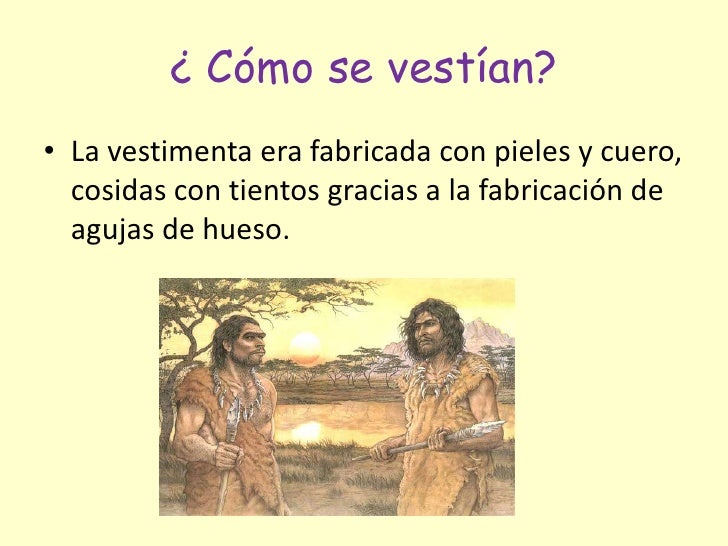 ¿ Cómo se vestían?

• La vestimenta era fabricada con pieles y cuero, cosidas con tientos gracias a la fabricación de agujas de hueso.